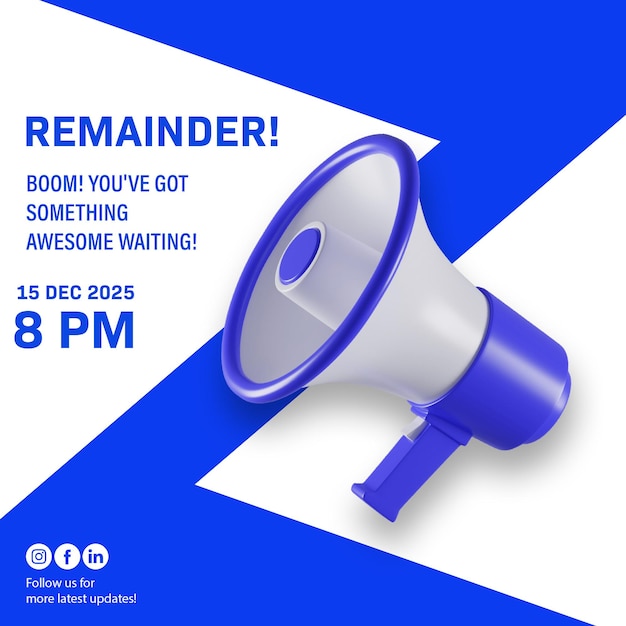 REMAINDER!

BOOM! YOU'VE GOT SOMETHING AWESOME WAITING!

15 DEC 2025
8 PM

f in

Follow us for more latest updates!